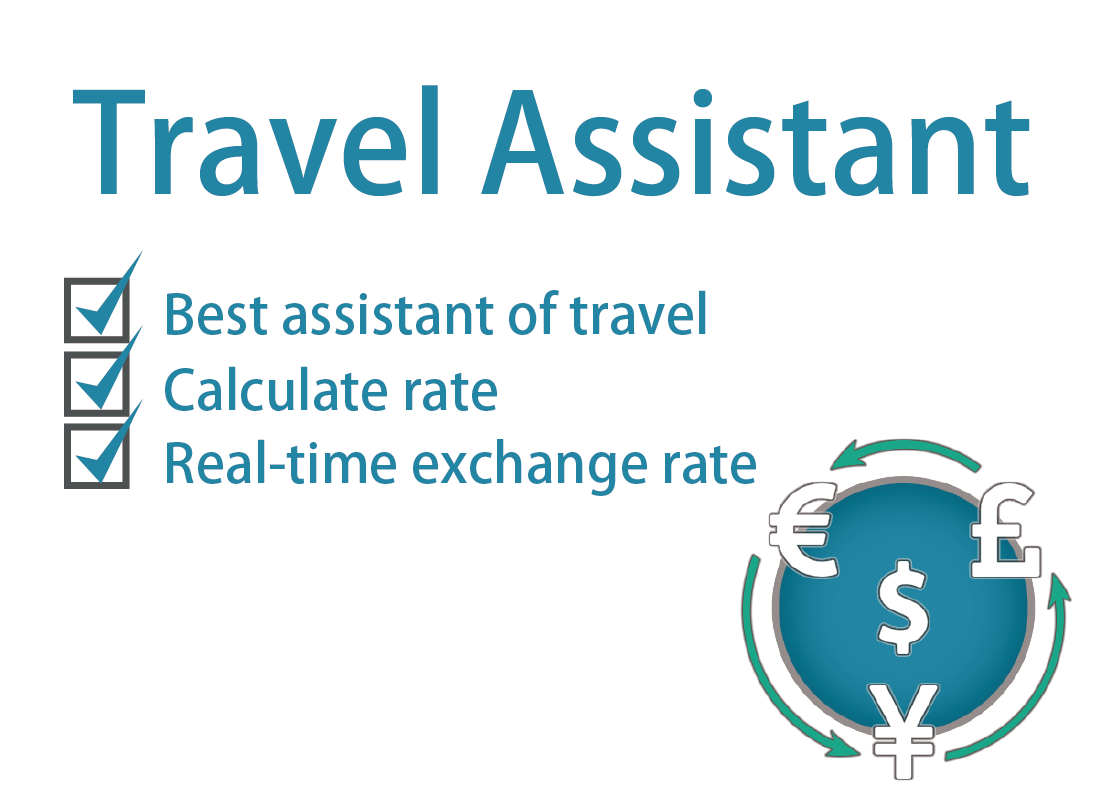 Travel Assistant

Best assistant of travel
Calculate rate
Real-time exchange rate

€ £ $ ¥